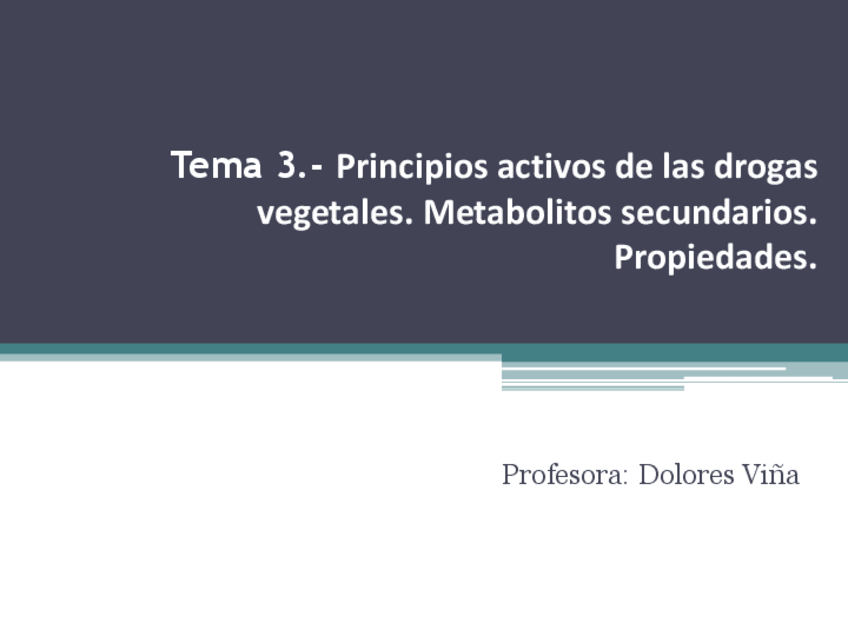 Tema 3.- Principios activos de las drogas vegetales. Metabolitos secundarios. Propiedades.

Profesora: Dolores Viña